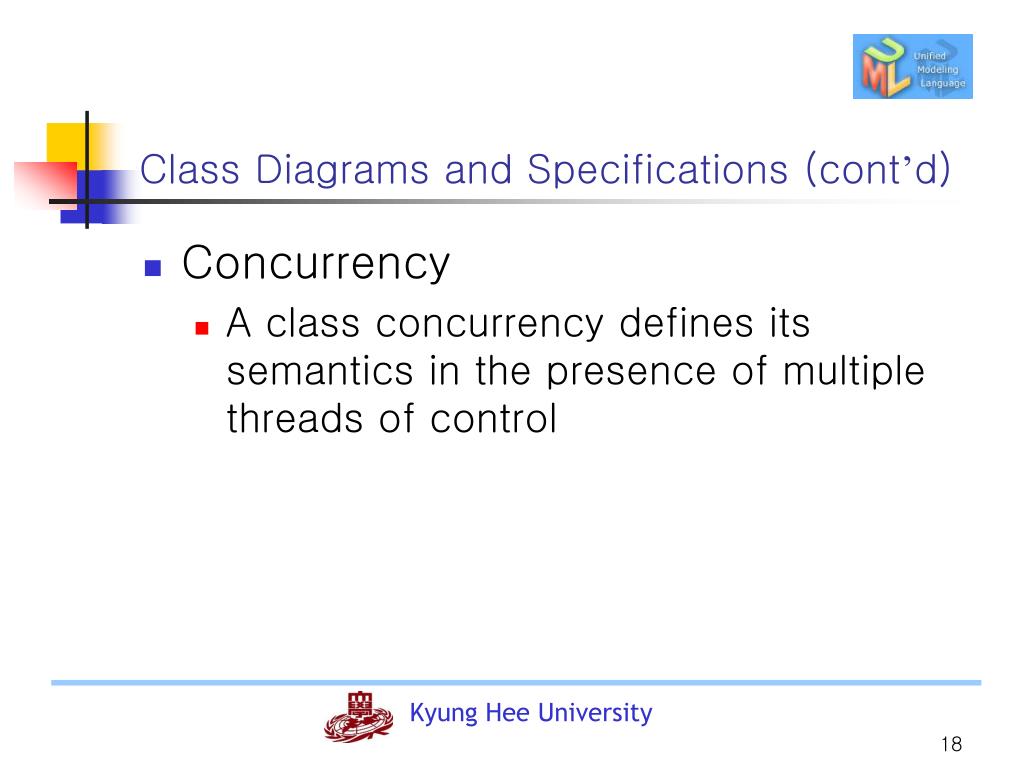 UML Unified Modeling Language

Class Diagrams and Specifications (cont’d)

Concurrency

A class concurrency defines its semantics in the presence of multiple threads of control

Kyung Hee University

18